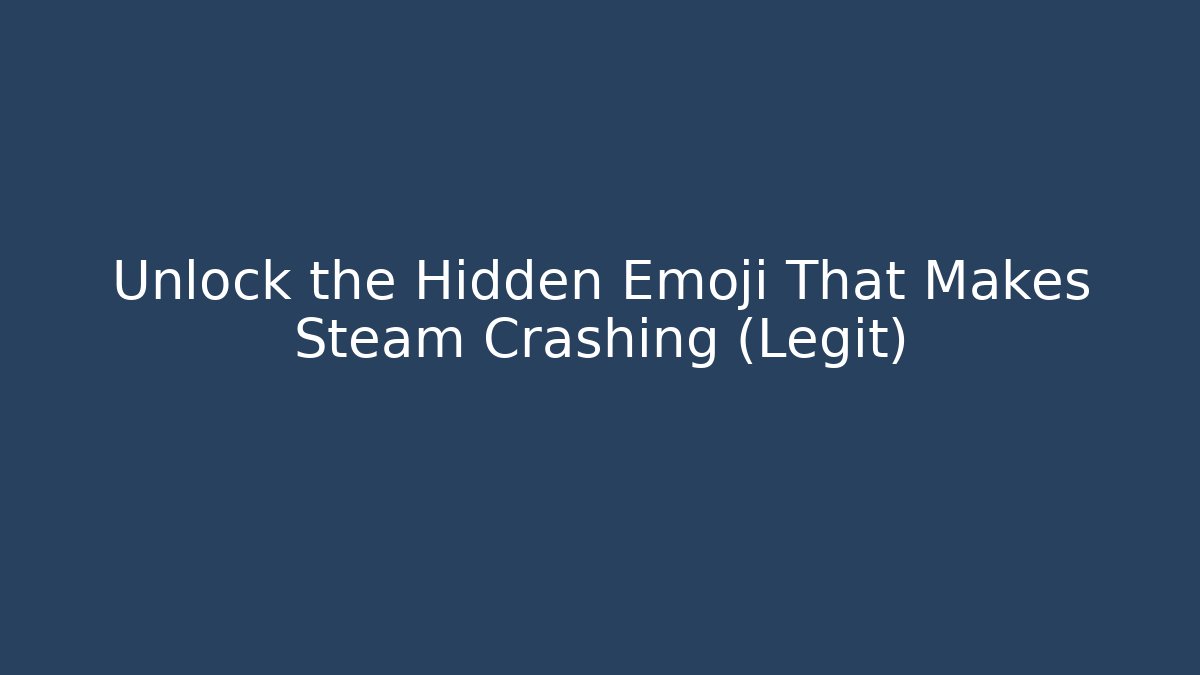 Unlock the Hidden Emoji That Makes Steam Crashing (Legit)